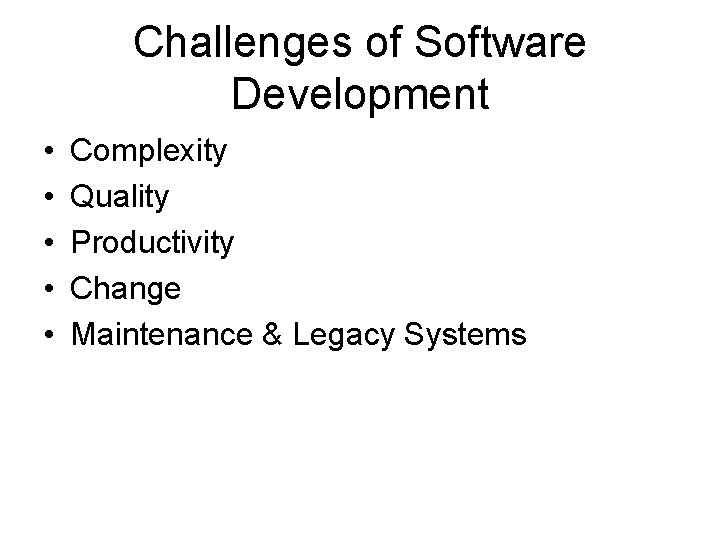 Challenges of Software Development

• Complexity
• Quality
• Productivity
• Change
• Maintenance & Legacy Systems